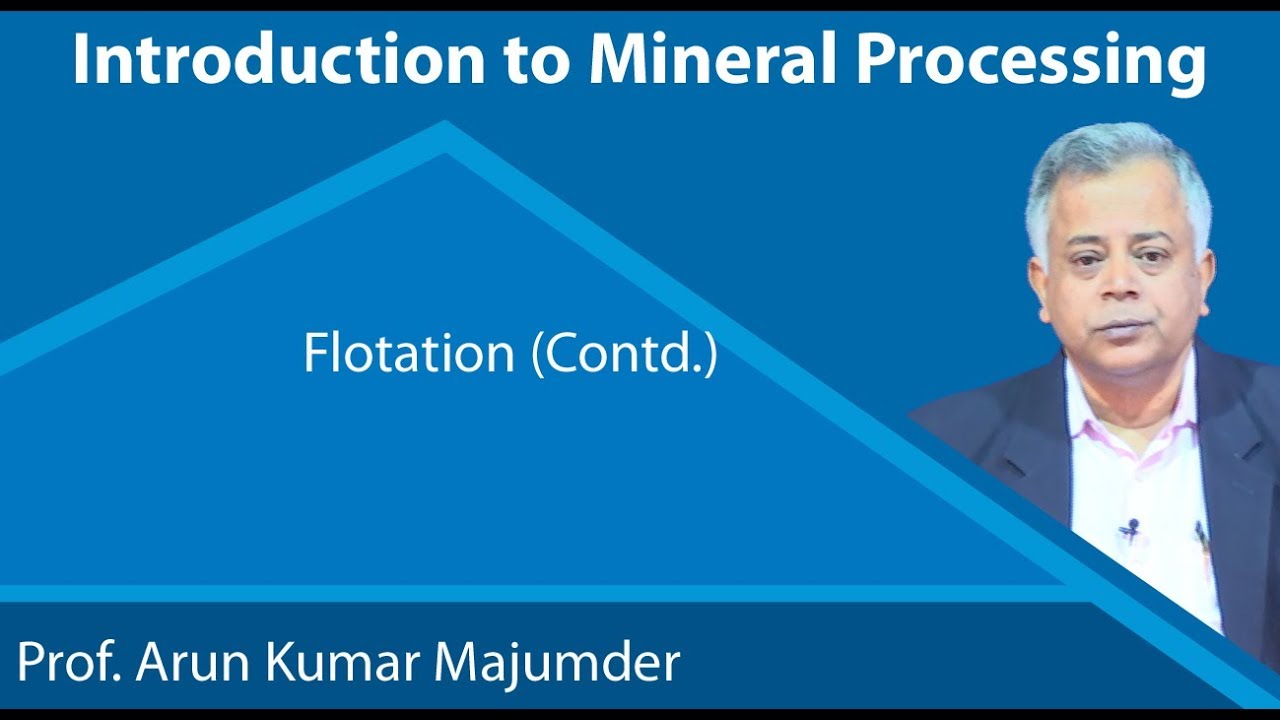 Introduction to Mineral Processing

Flotation (Contd.)

Prof. Arun Kumar Majumder